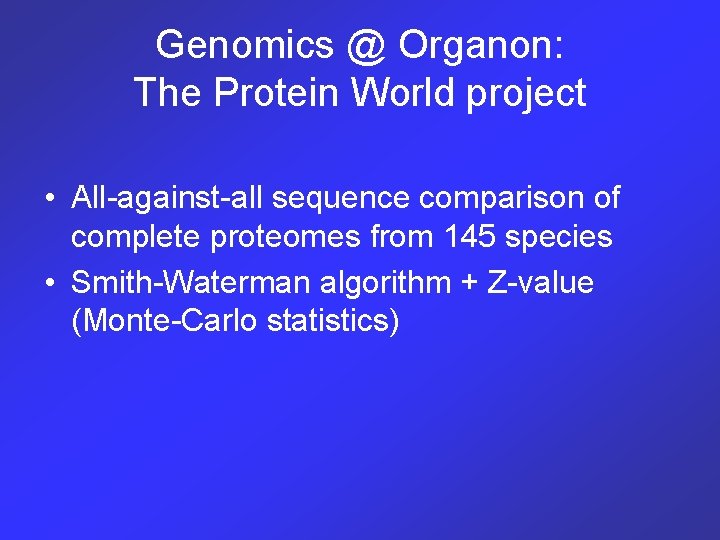 Genomics @ Organon:
The Protein World project

• All-against-all sequence comparison of complete proteomes from 145 species
• Smith-Waterman algorithm + Z-value (Monte-Carlo statistics)